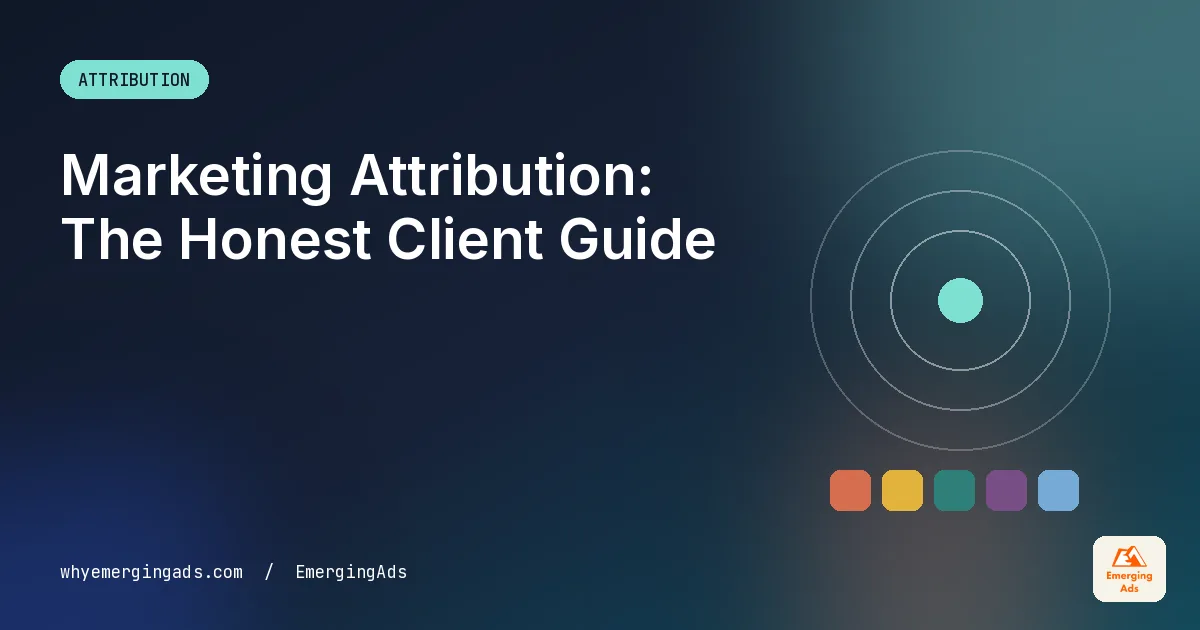 ATTRIBUTION

Marketing Attribution: The Honest Client Guide

whyemergingads.com / EmergingAds

Emerging Ads